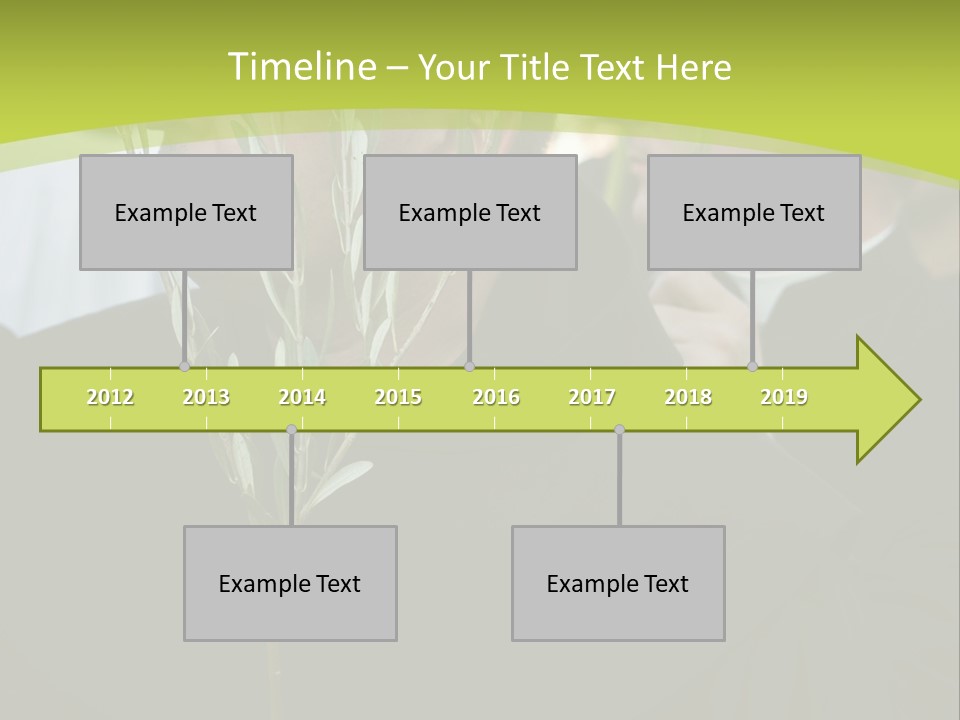 Timeline – Your Title Text Here

Example Text

Example Text

Example Text

2012 2013 2014 2015 2016 2017 2018 2019

Example Text

Example Text